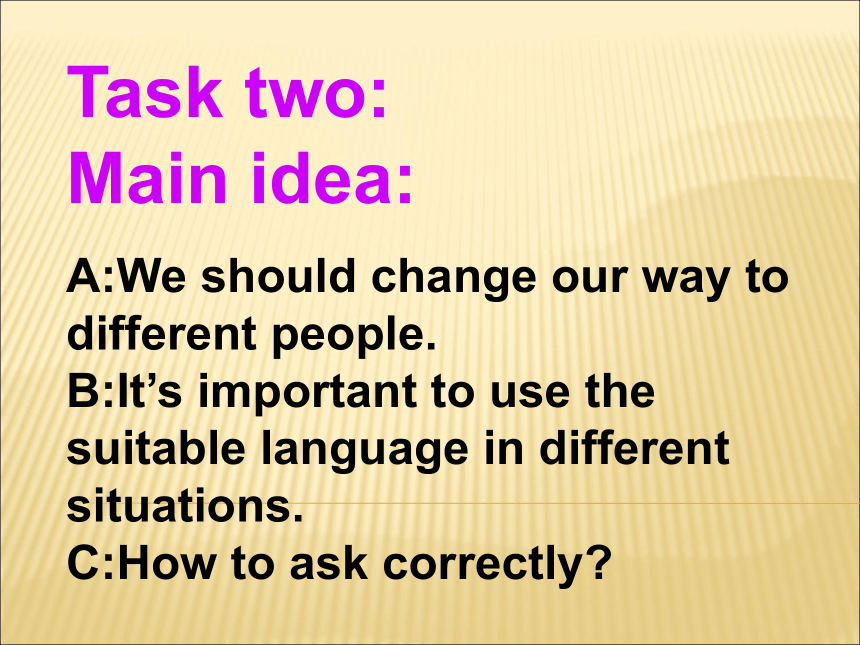 Task two:
Main idea:

A:We should change our way to different people.
B:It’s important to use the suitable language in different situations.
C:How to ask correctly?